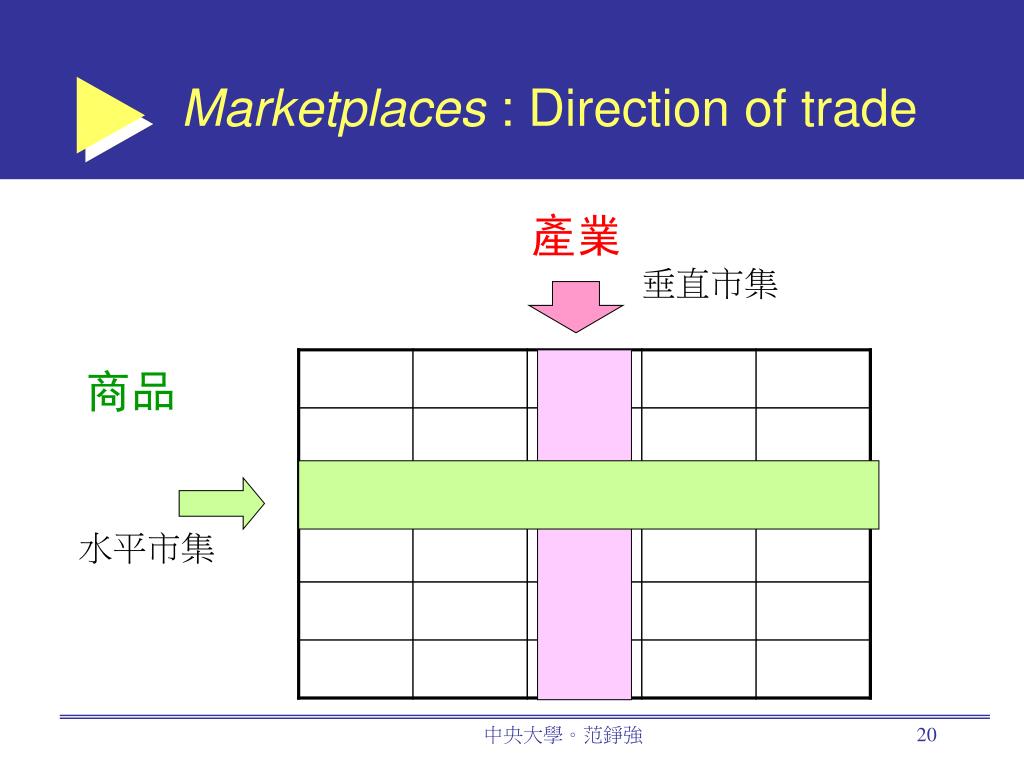 Marketplaces : Direction of trade

產業

垂直市集

商品

水平市集

中央大學。范錚強

20